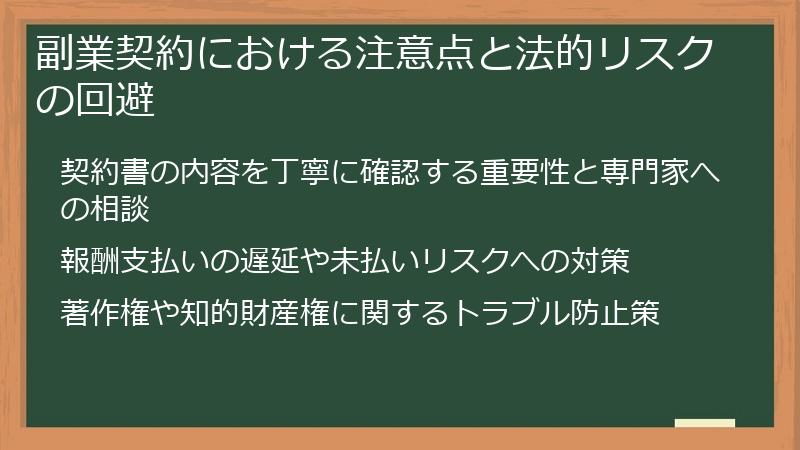 副業契約における注意点と法的リスクの回避

契約書の内容を丁寧に確認する重要性と専門家への相談

報酬支払いの遅延や未払いリスクへの対策

著作権や知的財産権に関するトラブル防止策